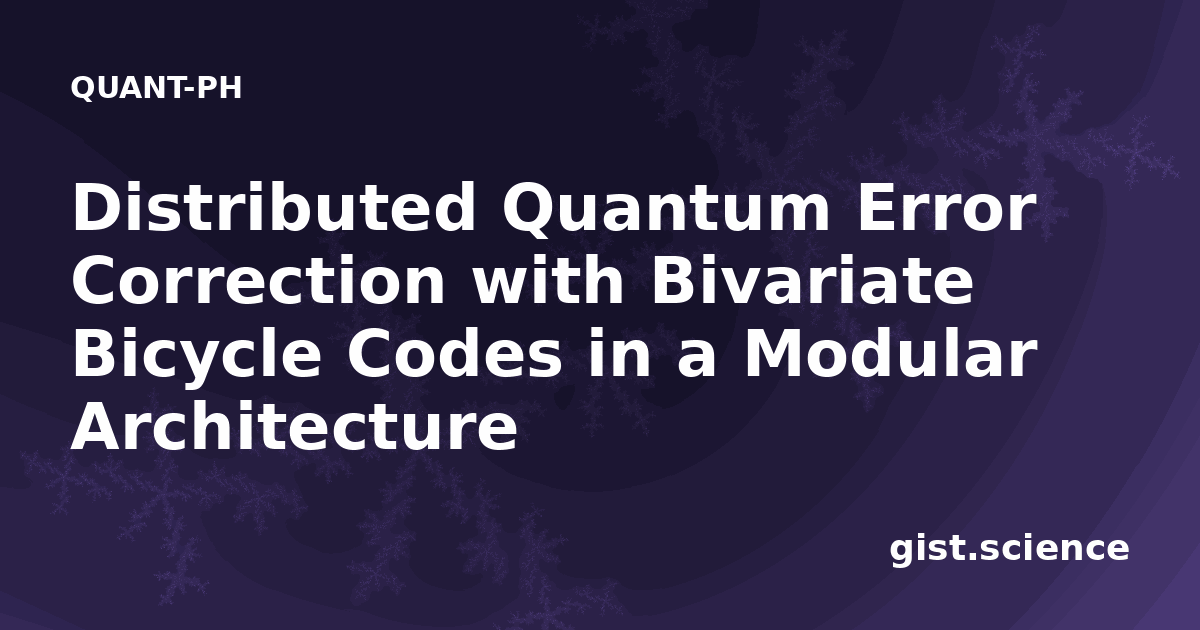 QUANT-PH

Distributed Quantum Error Correction with Bivariate Bicycle Codes in a Modular Architecture

gist.science